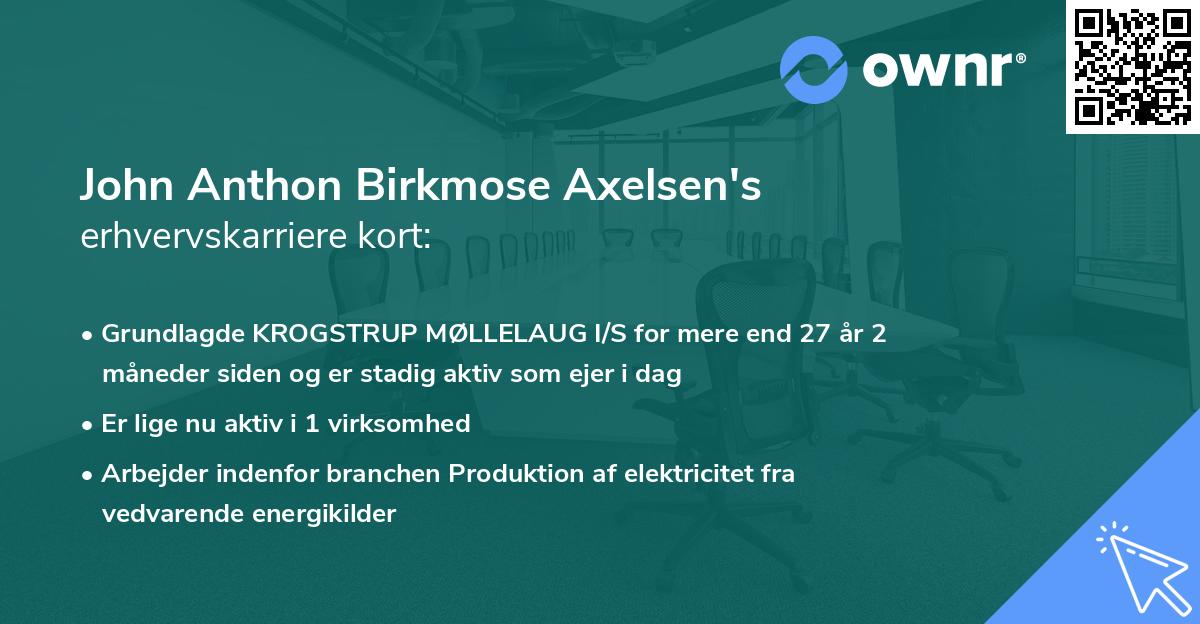 ownr®

John Anthon Birkmose Axelsen's
erhvervskarriere kort:

• Grundlagde KROGSTRUP MØLLELAUG I/S for mere end 27 år 2 måneder siden og er stadig aktiv som ejer i dag
• Er lige nu aktiv i 1 virksomhed
• Arbejder indenfor branchen Produktion af elektricitet fra vedvarende energikilder